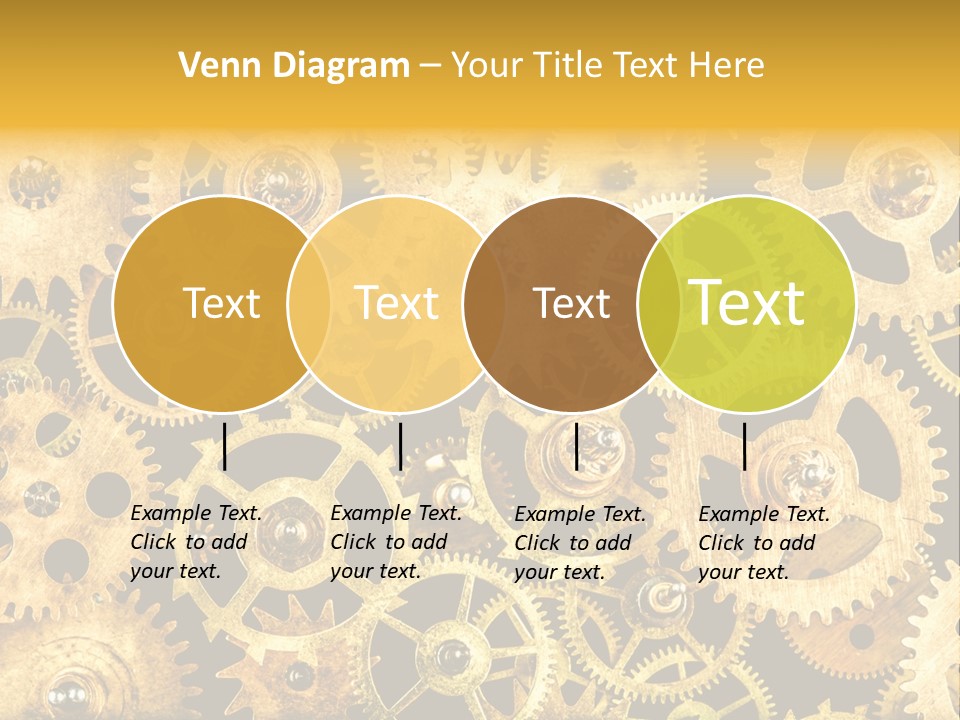 Venn Diagram – Your Title Text Here

Text

Text

Text

Text

Example Text. Click to add your text.

Example Text. Click to add your text.

Example Text. Click to add your text.

Example Text. Click to add your text.